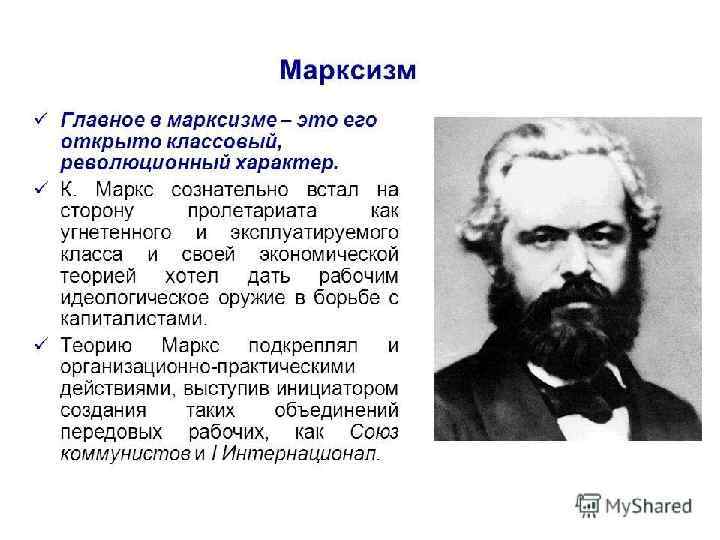 Марксизм

✓ Главное в марксизме – это его открыто классовый, революционный характер.

✓ К. Маркс сознательно встал на сторону пролетариата как угнетенного и эксплуатируемого класса и своей экономической теорией хотел дать рабочим идеологическое оружие в борьбе с капиталистами.

✓ Теорию Маркс подкреплял и организационно-практическими действиями, выступив инициатором создания таких объединений передовых рабочих, как Союз коммунистов и I Интернационал.

MyShared